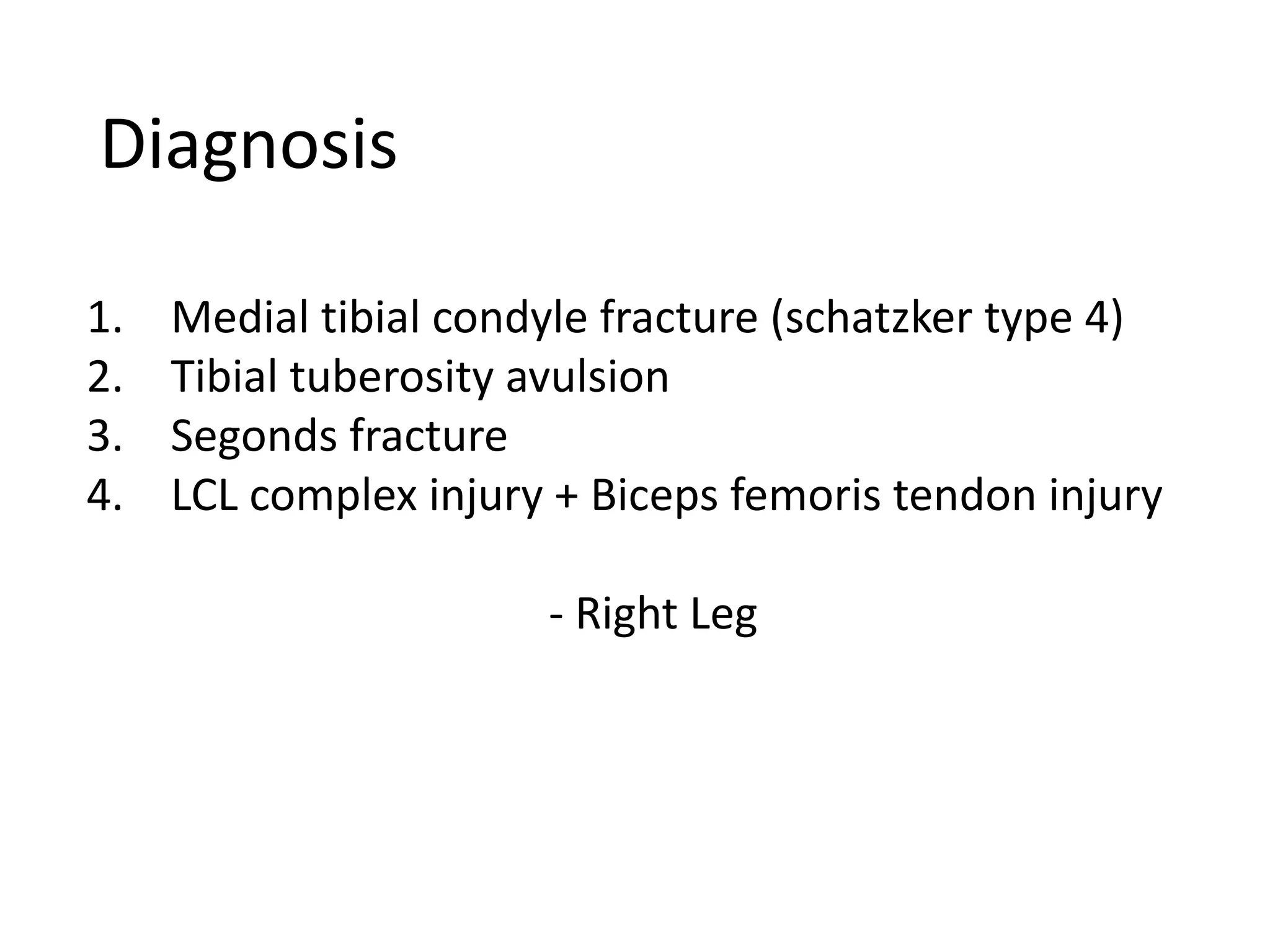 Diagnosis

1. Medial tibial condyle fracture (schatzker type 4)
2. Tibial tuberosity avulsion
3. Segonds fracture
4. LCL complex injury + Biceps femoris tendon injury

- Right Leg